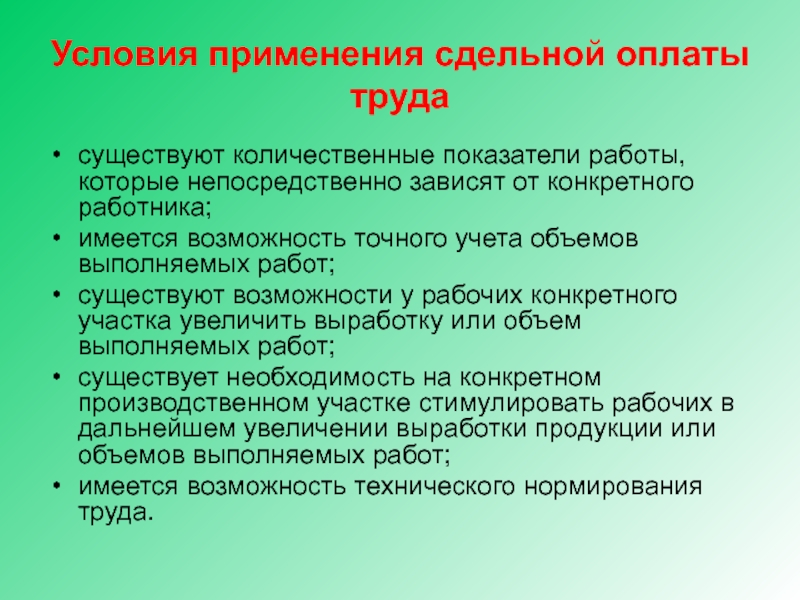 Условия применения сдельной оплаты труда

• существуют количественные показатели работы, которые непосредственно зависят от конкретного работника;
• имеется возможность точного учета объемов выполняемых работ;
• существуют возможности у рабочих конкретного участка увеличить выработку или объем выполняемых работ;
• существует необходимость на конкретном производственном участке стимулировать рабочих в дальнейшем увеличении выработки продукции или объемов выполняемых работ;
• имеется возможность технического нормирования труда.